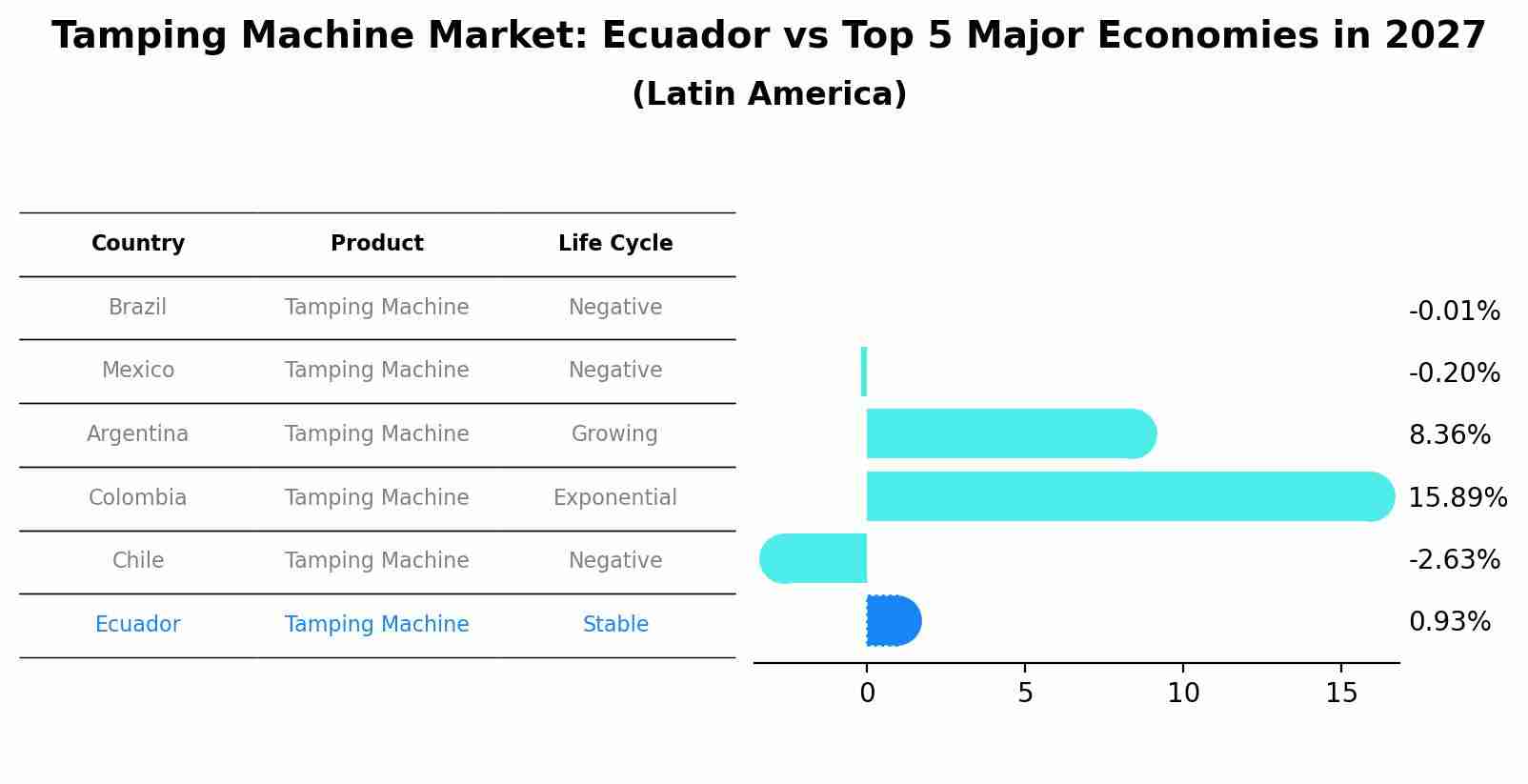 Tamping Machine Market: Ecuador vs Top 5 Major Economies in 2027
(Latin America)

| Country | Product | Life Cycle |
|---|---|---|
| Brazil | Tamping Machine | Negative |
| Mexico | Tamping Machine | Negative |
| Argentina | Tamping Machine | Growing |
| Colombia | Tamping Machine | Exponential |
| Chile | Tamping Machine | Negative |
| Ecuador | Tamping Machine | Stable |

-0.01%
-0.20%
8.36%
15.89%
-2.63%
0.93%

0
5
10
15